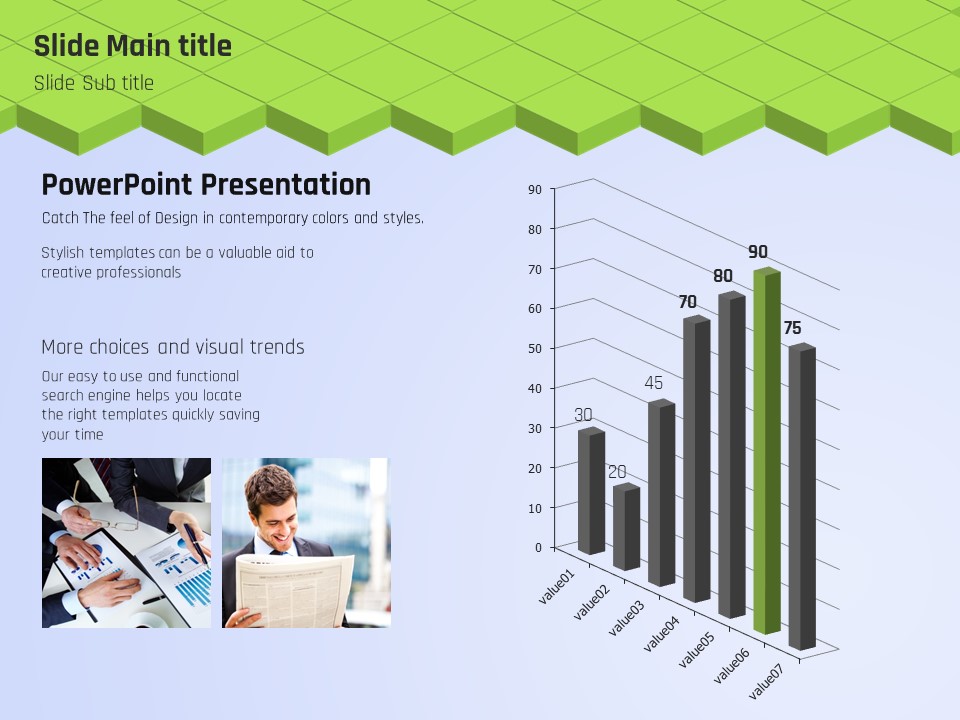 Slide Main title
Slide Sub title

PowerPoint Presentation
Catch The feel of Design in contemporary colors and styles.

Stylish templates can be a valuable aid to creative professionals

More choices and visual trends
Our easy to use and functional search engine helps you locate the right templates quickly saving your time

90
80
70
60
50
40
30
20
10
0

30
20
45
70
80
90
75

value01
value02
value03
value04
value05
value06
value07